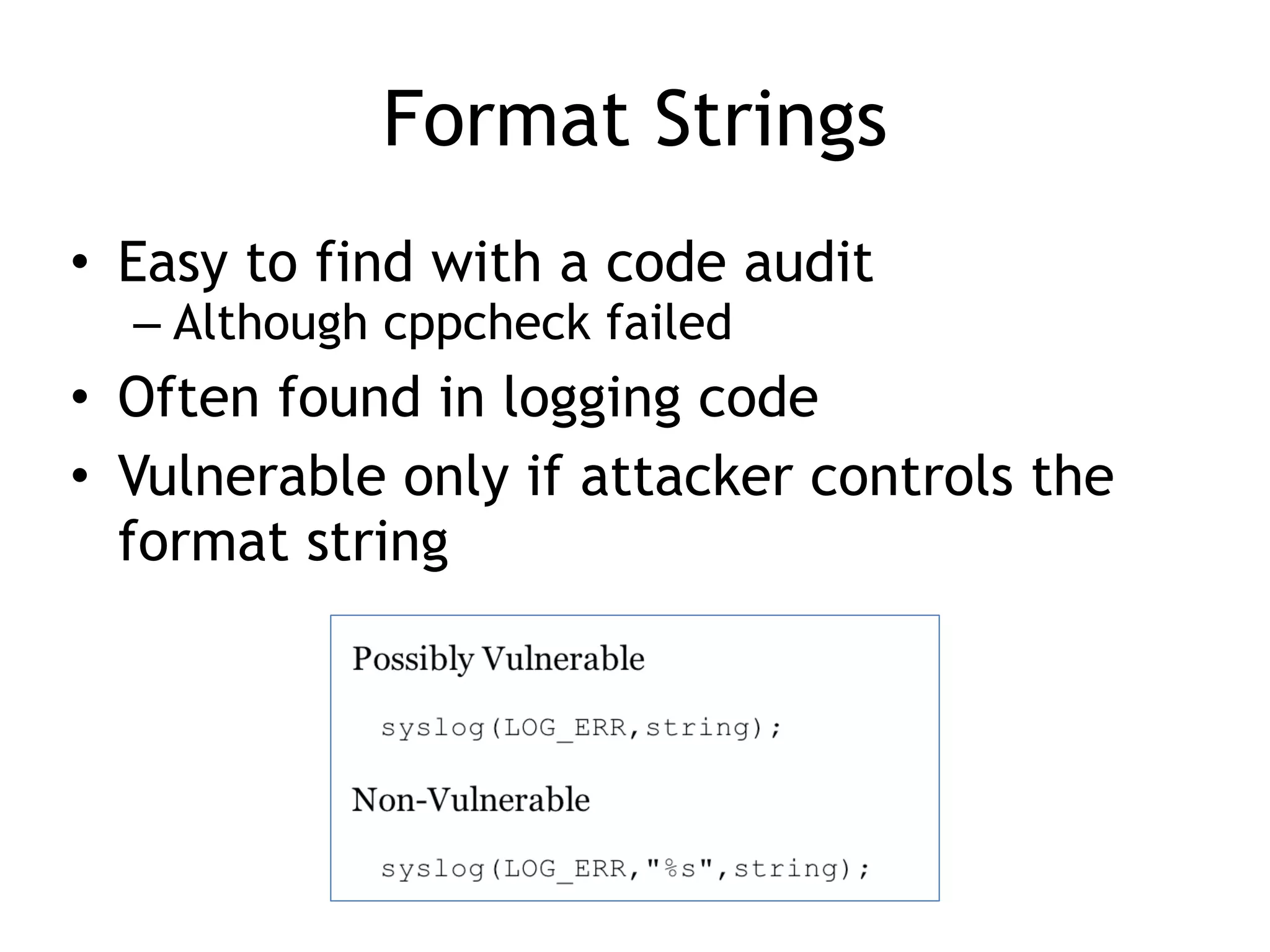 Format Strings

• Easy to find with a code audit
– Although cppcheck failed
• Often found in logging code
• Vulnerable only if attacker controls the format string

Possibly Vulnerable

syslog(LOG_ERR,string);

Non-Vulnerable

syslog(LOG_ERR,"%s",string);